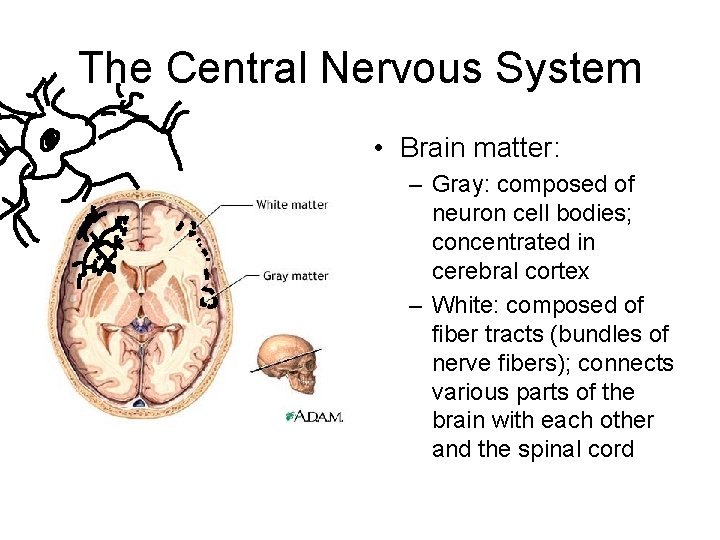 The Central Nervous System

White matter

Gray matter

A.D.A.M.

• Brain matter:
– Gray: composed of neuron cell bodies; concentrated in cerebral cortex
– White: composed of fiber tracts (bundles of nerve fibers); connects various parts of the brain with each other and the spinal cord